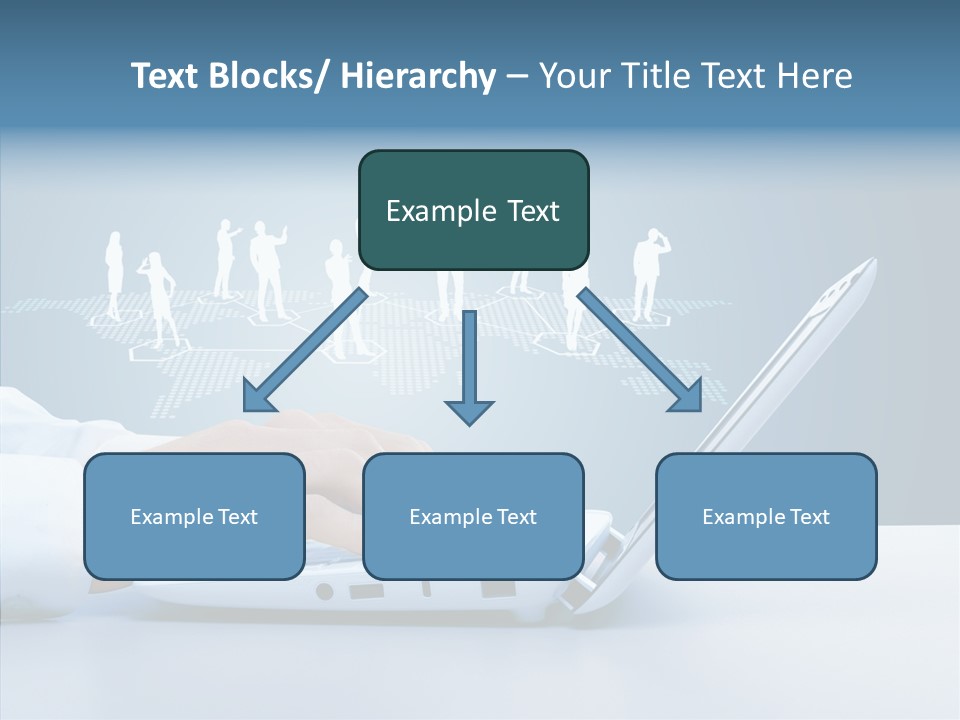 Text Blocks/ Hierarchy – Your Title Text Here

Example Text

Example Text

Example Text

Example Text